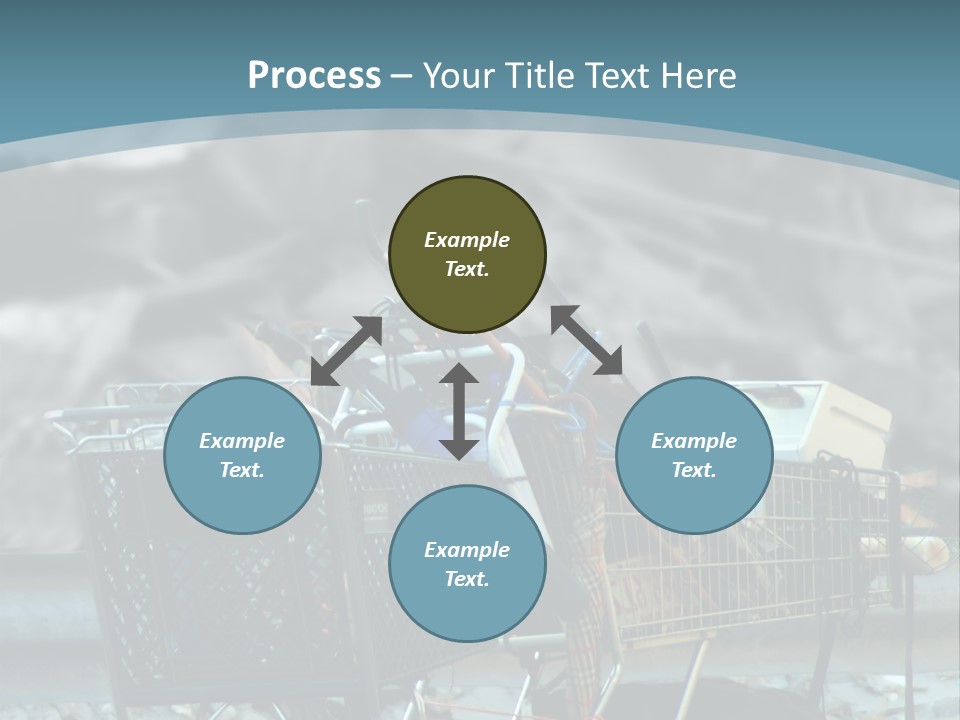 Process – Your Title Text Here

Example Text.

Example Text.

Example Text.

Example Text.